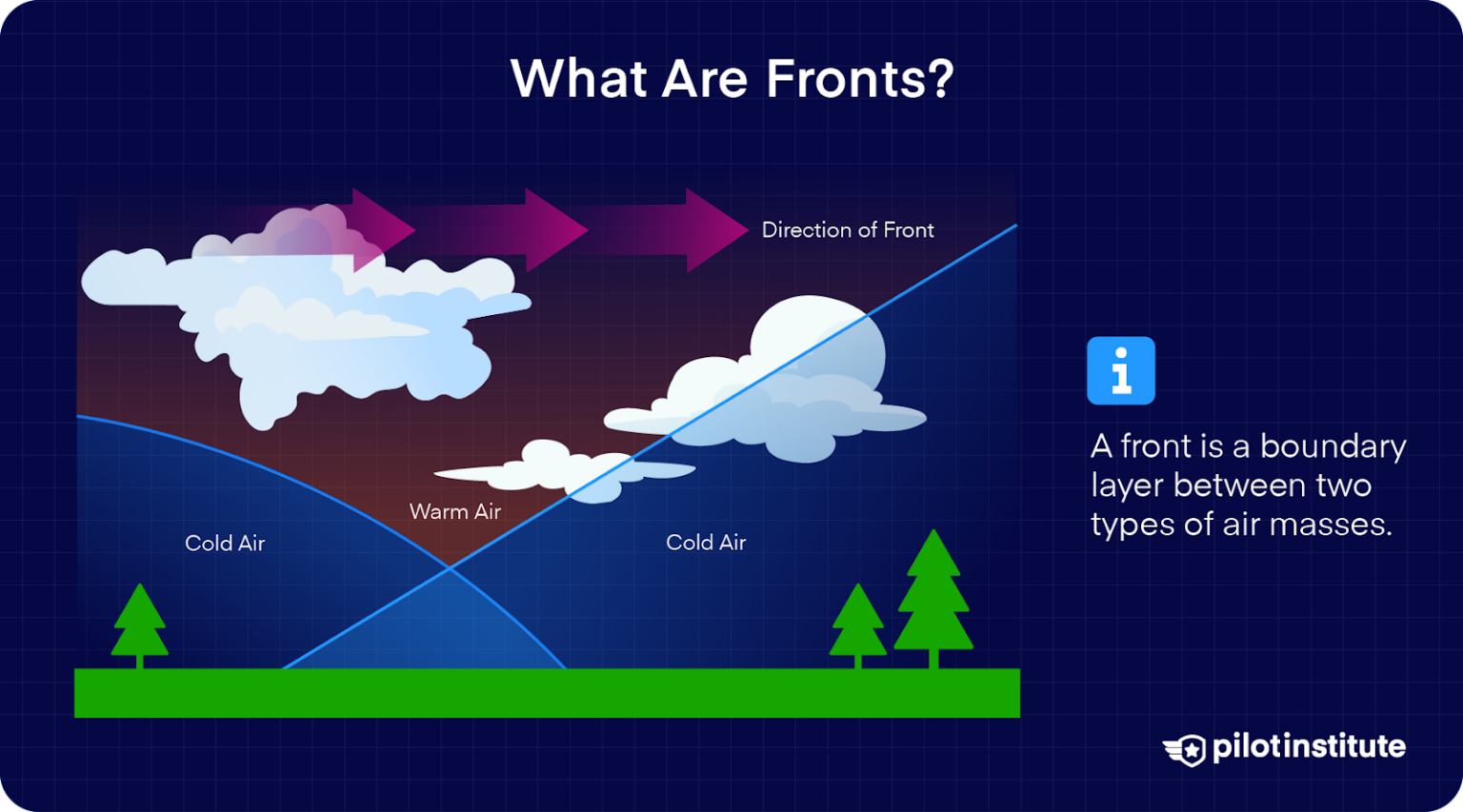 What Are Fronts?

Direction of Front

Warm Air

Cold Air

Cold Air

i

A front is a boundary layer between two types of air masses.

pilotinstitute